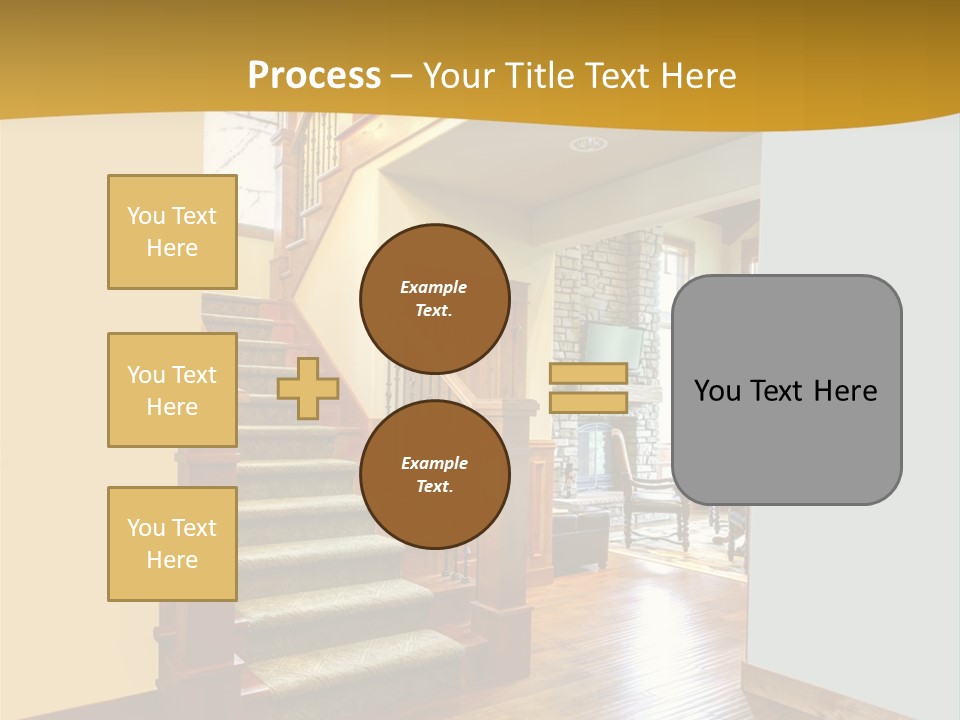 Process – Your Title Text Here

You Text Here

You Text Here

You Text Here

Example Text.

Example Text.

You Text Here